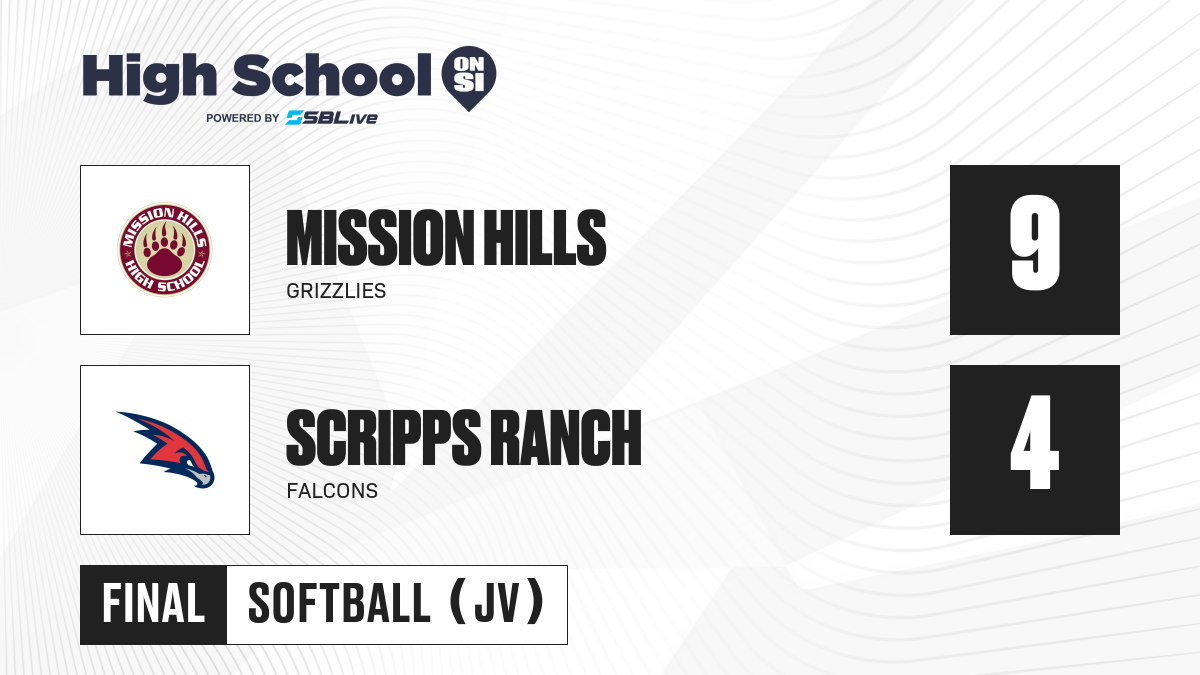 High School ON SI
POWERED BY SBLive

MISSION HILLS HIGH SCHOOL

MISSION HILLS
GRIZZLIES

9

SCRIPPS RANCH
FALCONS

4

FINAL SOFTBALL (JV)